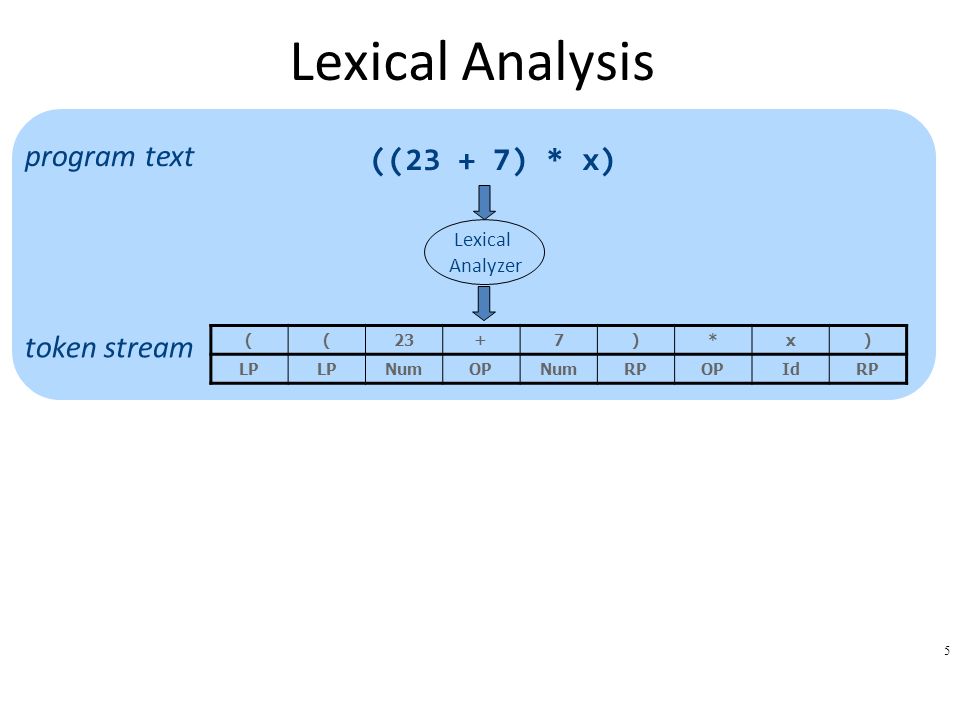 Lexical Analysis

program text

((23 + 7) * x)

Lexical Analyzer

token stream

| ( | ( | 23 | + | 7 | ) | * | x | ) |
|---|---|---|---|---|---|---|---|---|
| LP | LP | Num | OP | Num | RP | OP | Id | RP |

5